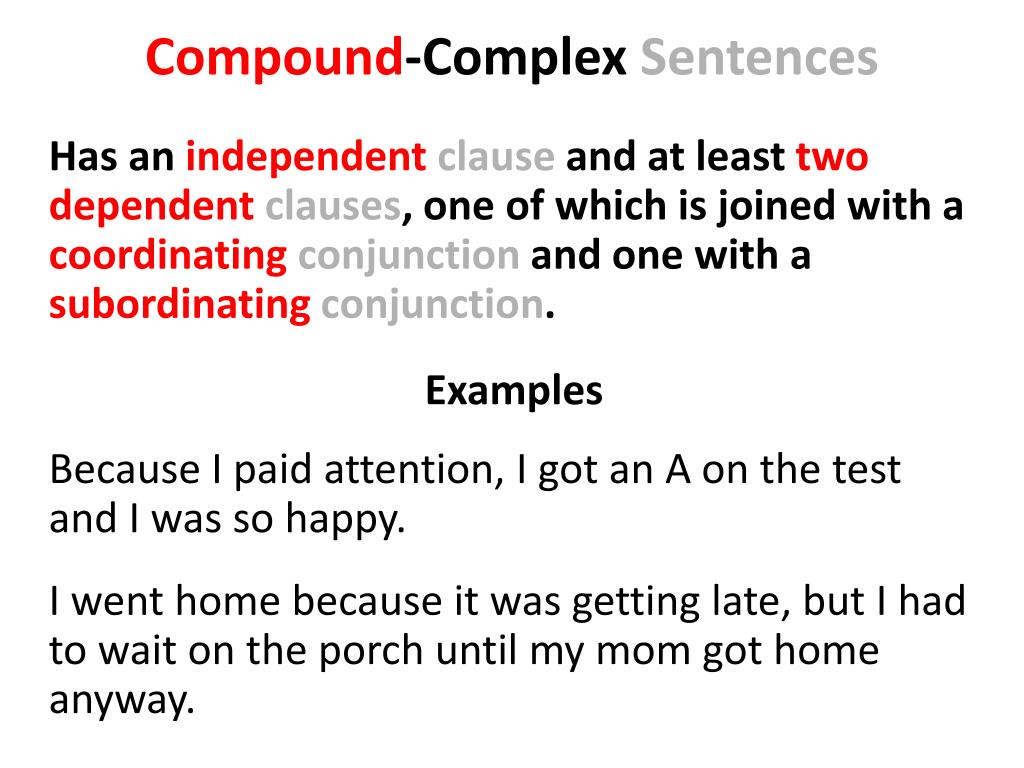 Compound-Complex Sentences

Has an independent clause and at least two dependent clauses, one of which is joined with a coordinating conjunction and one with a subordinating conjunction.

Examples

Because I paid attention, I got an A on the test and I was so happy.

I went home because it was getting late, but I had to wait on the porch until my mom got home anyway.